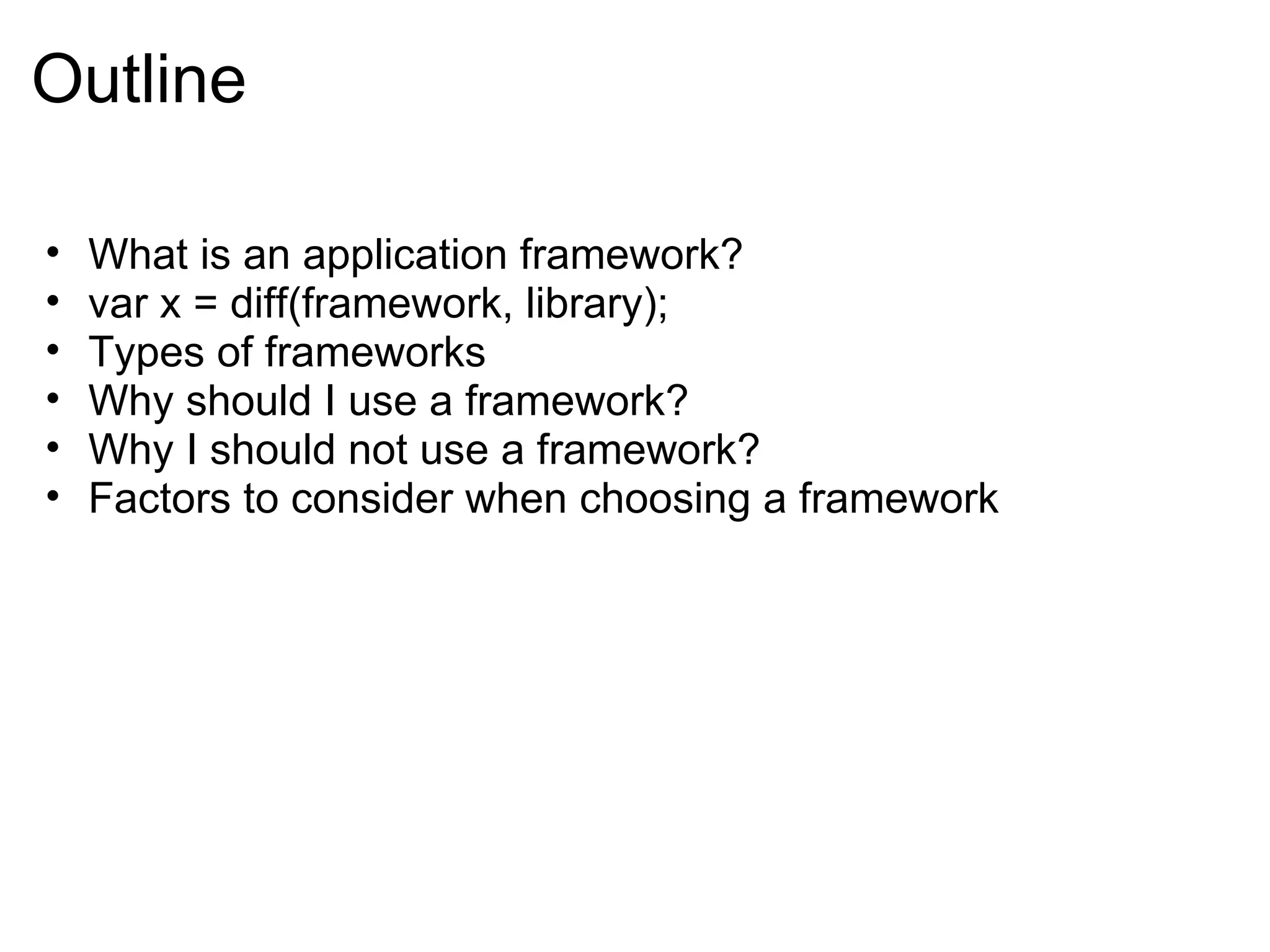 Outline

• What is an application framework?
• var x = diff(framework, library);
• Types of frameworks
• Why should I use a framework?
• Why I should not use a framework?
• Factors to consider when choosing a framework